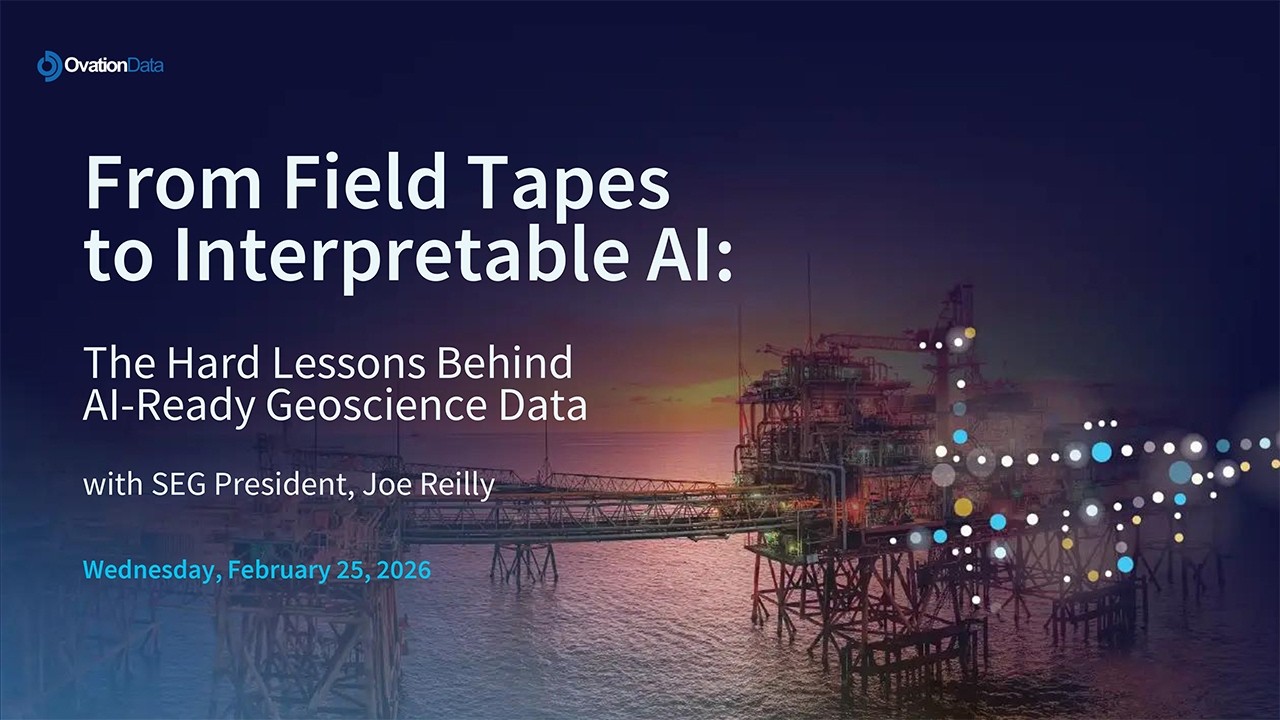 OvationData

From Field Tapes to Interpretable AI:

The Hard Lessons Behind AI-Ready Geoscience Data

with SEG President, Joe Reilly

Wednesday, February 25, 2026